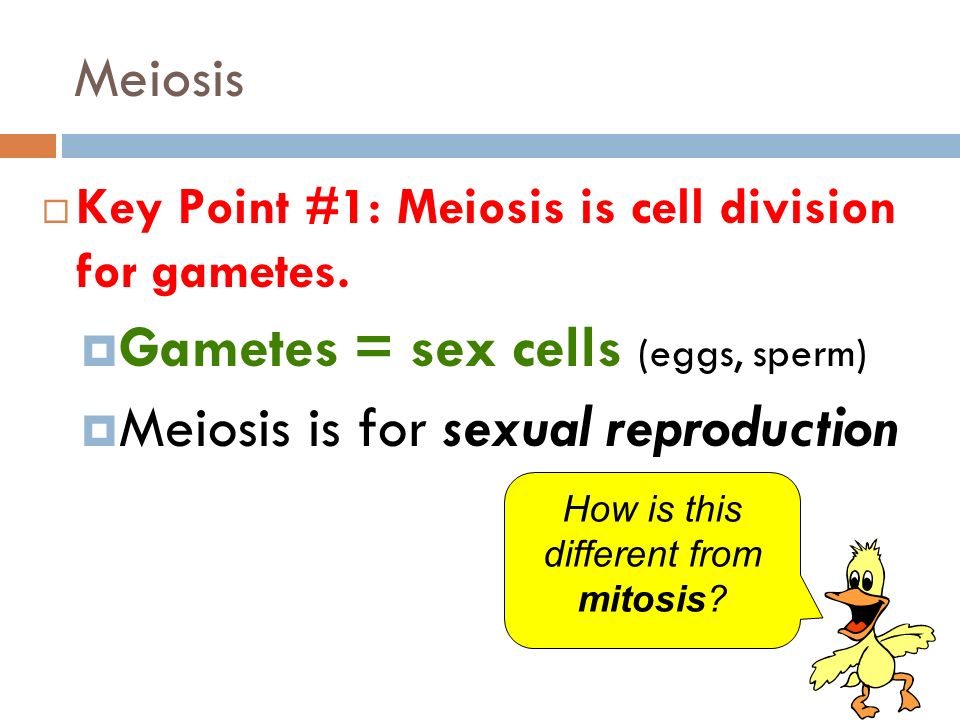 Meiosis

Key Point #1: Meiosis is cell division for gametes.

Gametes = sex cells (eggs, sperm)

Meiosis is for sexual reproduction

How is this different from mitosis?